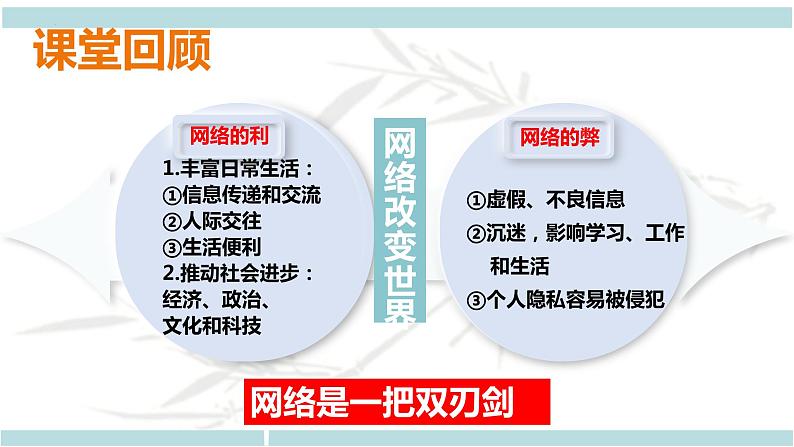 课堂回顾

网络的利

1.丰富日常生活：
①信息传递和交流
②人际交往
③生活便利
2.推动社会进步：
经济、政治、
文化和科技

网络改变世界

网络的弊

①虚假、不良信息
②沉迷，影响学习、工作和生活
③个人隐私容易被侵犯

网络是一把双刃剑